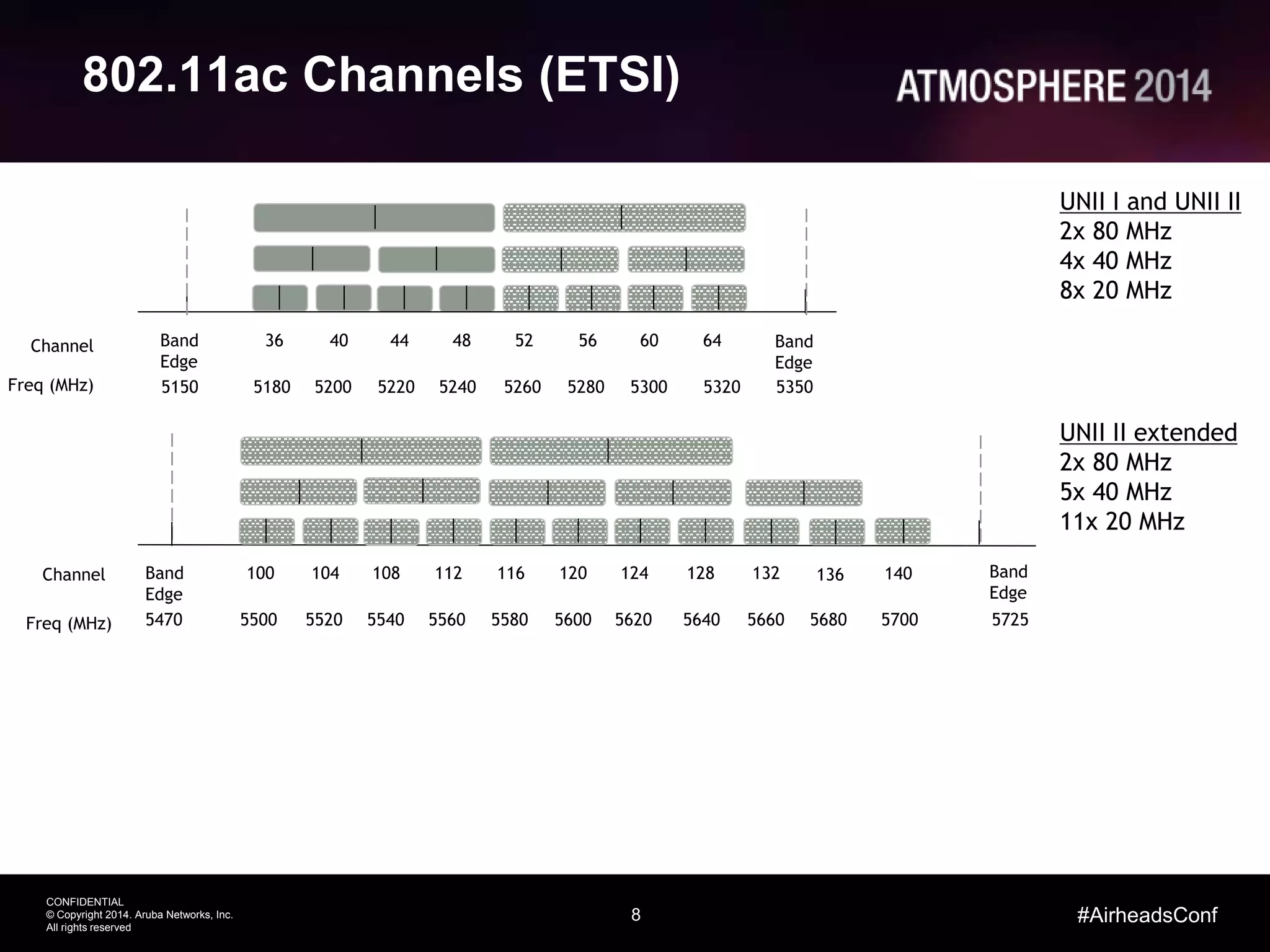 802.11ac Channels (ETSI)

ATMOSPHERE 2014

UNII I and UNII II
2x 80 MHz
4x 40 MHz
8x 20 MHz

| Channel | Band Edge | 36 | 40 | 44 | 48 | 52 | 56 | 60 | 64 | Band Edge |
|---|---|---|---|---|---|---|---|---|---|---|
| Freq (MHz) | 5150 | 5180 | 5200 | 5220 | 5240 | 5260 | 5280 | 5300 | 5320 | 5350 |

UNII II extended
2x 80 MHz
5x 40 MHz
11x 20 MHz

| Channel | Band Edge | 100 | 104 | 108 | 112 | 116 | 120 | 124 | 128 | 132 | 136 | 140 | Band Edge |
|---|---|---|---|---|---|---|---|---|---|---|---|---|---|
| Freq (MHz) | 5470 | 5500 | 5520 | 5540 | 5560 | 5580 | 5600 | 5620 | 5640 | 5660 | 5680 | 5700 | 5725 |

CONFIDENTIAL
© Copyright 2014. Aruba Networks, Inc.
All rights reserved

8

#AirheadsConf